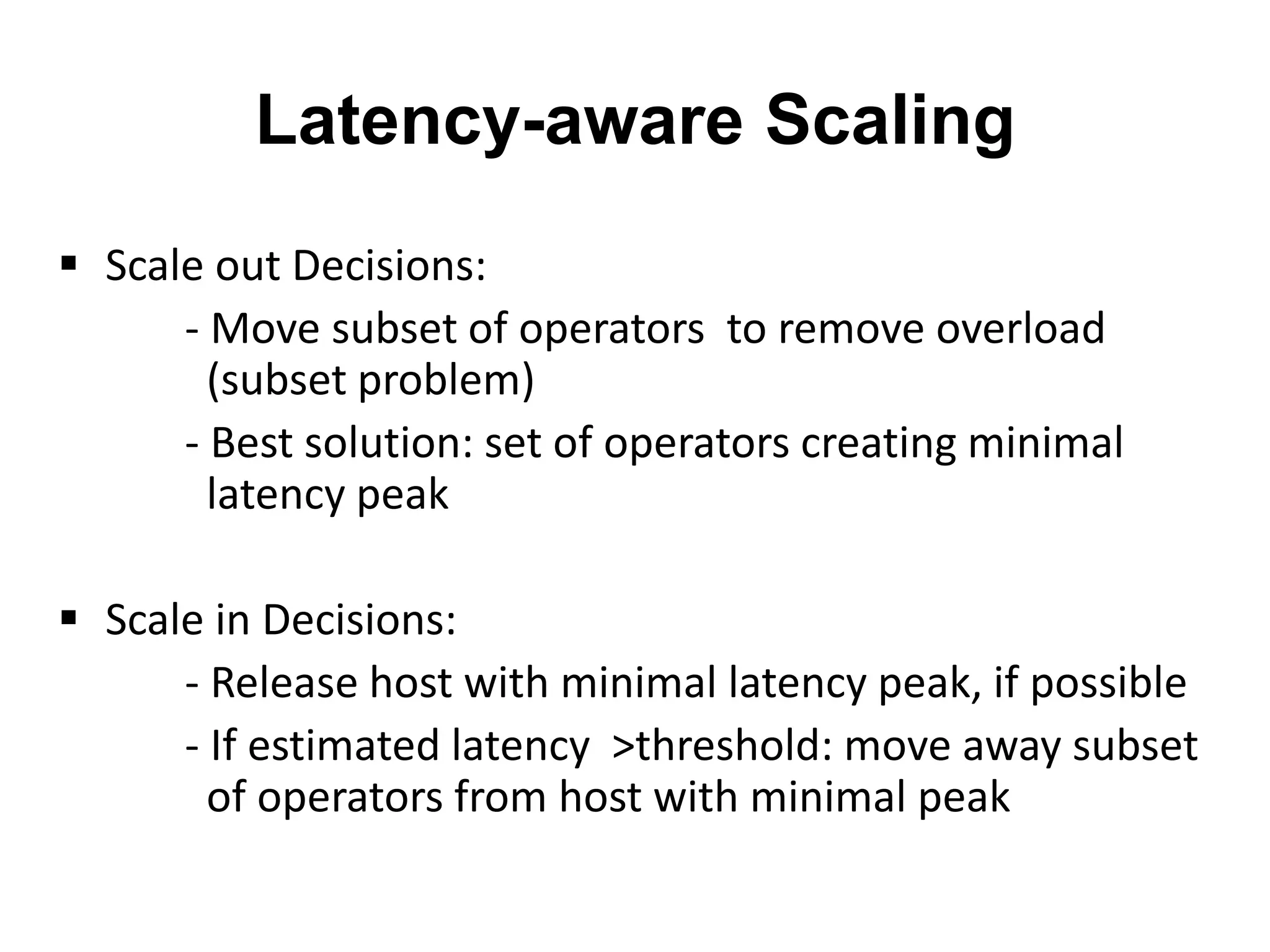 Latency-aware Scaling

▪ Scale out Decisions:

- Move subset of operators to remove overload (subset problem)

- Best solution: set of operators creating minimal latency peak

▪ Scale in Decisions:

- Release host with minimal latency peak, if possible

- If estimated latency >threshold: move away subset of operators from host with minimal peak